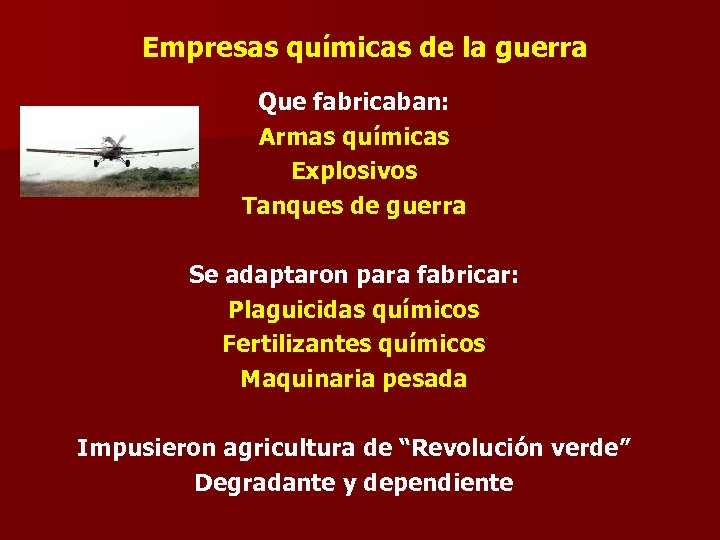 Empresas químicas de la guerra

Que fabricaban:
Armas químicas
Explosivos
Tanques de guerra

Se adaptaron para fabricar:
Plaguicidas químicos
Fertilizantes químicos
Maquinaria pesada

Impusieron agricultura de “Revolución verde”
Degradante y dependiente